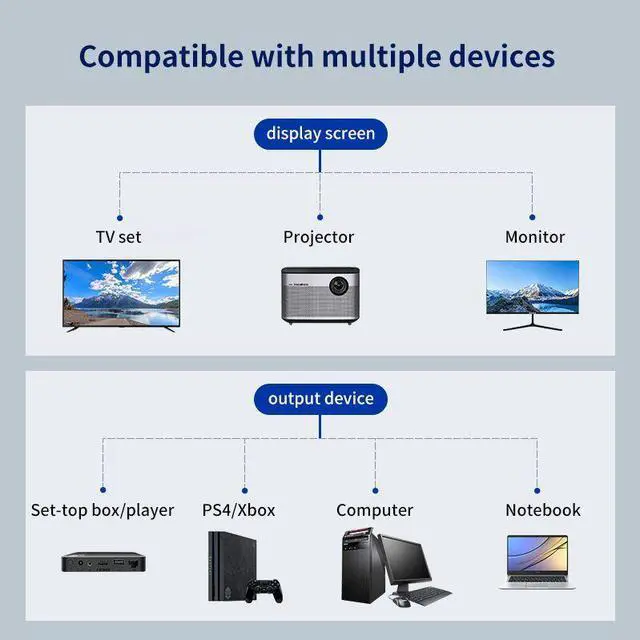 Compatible with multiple devices

display screen

TV set

Projector

Monitor

output device

Set-top box/player

PS4/Xbox

Computer

Notebook